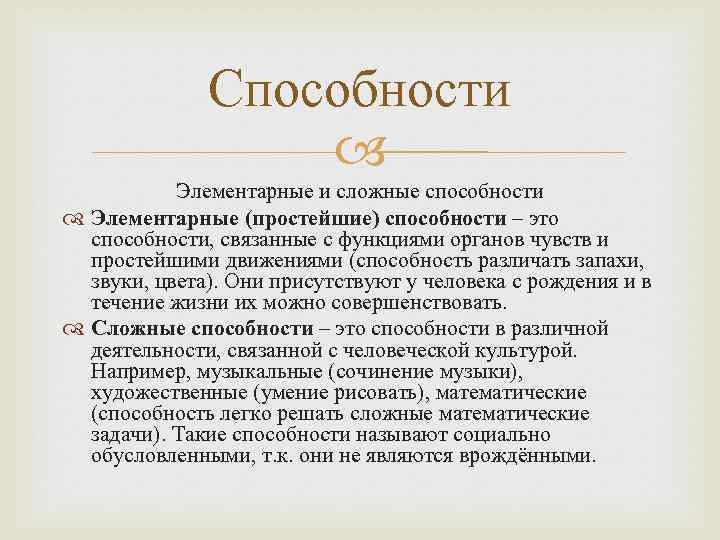 Способности

Элементарные и сложные способности

Элементарные (простейшие) способности – это способности, связанные с функциями органов чувств и простейшими движениями (способность различать запахи, звуки, цвета). Они присутствуют у человека с рождения и в течение жизни их можно совершенствовать.

Сложные способности – это способности в различной деятельности, связанной с человеческой культурой. Например, музыкальные (сочинение музыки), художественные (умение рисовать), математические (способность легко решать сложные математические задачи). Такие способности называют социально обусловленными, т.к. они не являются врождёнными.